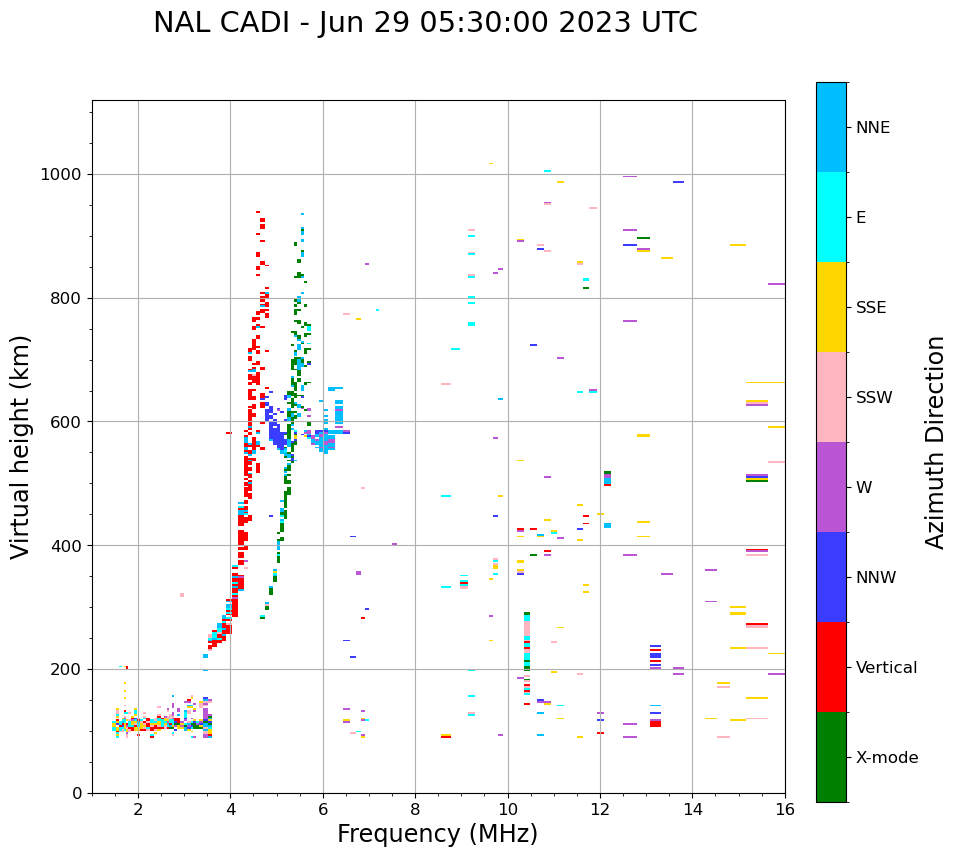 NAL CADI - Jun 29 05:30:00 2023 UTC

Virtual height (km)

1000
800
600
400
200
0

2
4
6
8
10
12
14
16

Frequency (MHz)

NNE
E
SSE
SSW
W
NNW
Vertical
X-mode

Azimuth Direction